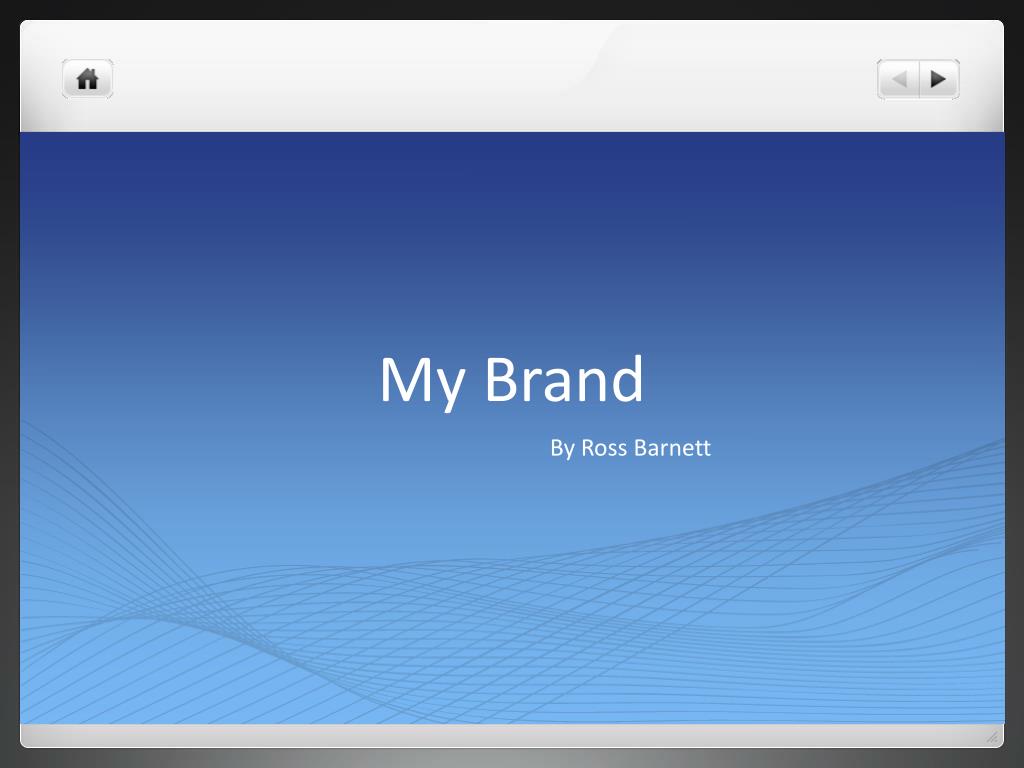 My Brand

By Ross Barnett